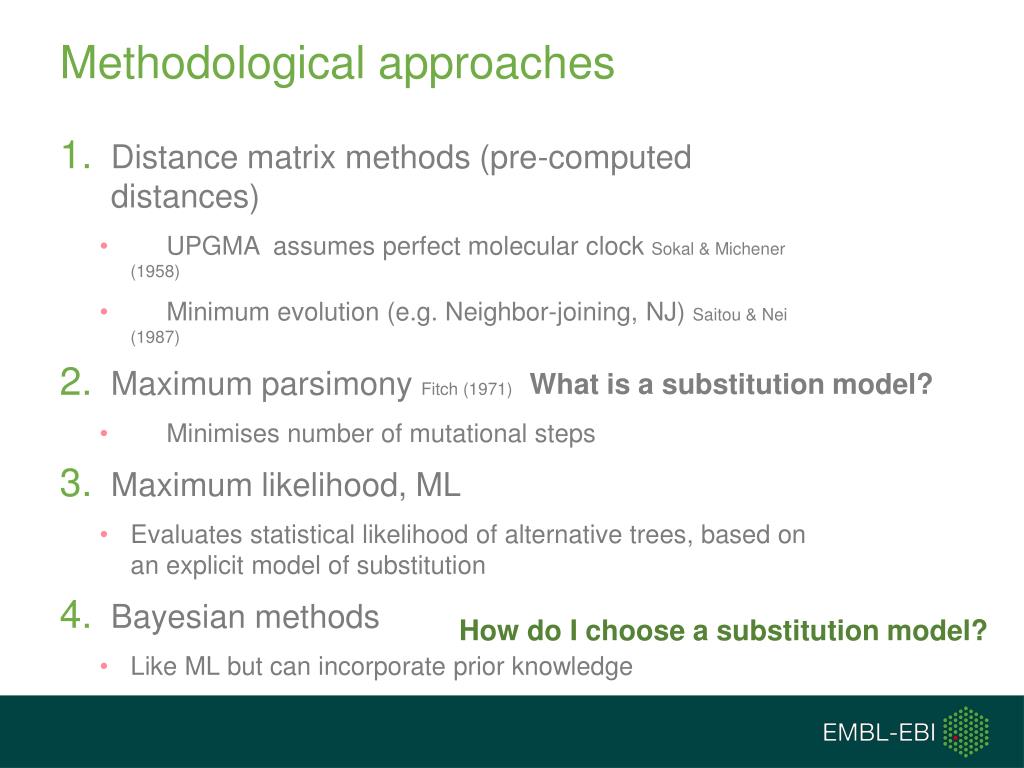 Methodological approaches

1. Distance matrix methods (pre-computed distances)

• UPGMA assumes perfect molecular clock Sokal & Michener (1958)

• Minimum evolution (e.g. Neighbor-joining, NJ) Saitou & Nei (1987)

2. Maximum parsimony Fitch (1971) What is a substitution model?

• Minimises number of mutational steps

3. Maximum likelihood, ML

• Evaluates statistical likelihood of alternative trees, based on an explicit model of substitution

4. Bayesian methods

How do I choose a substitution model?

• Like ML but can incorporate prior knowledge

EMBL-EBI